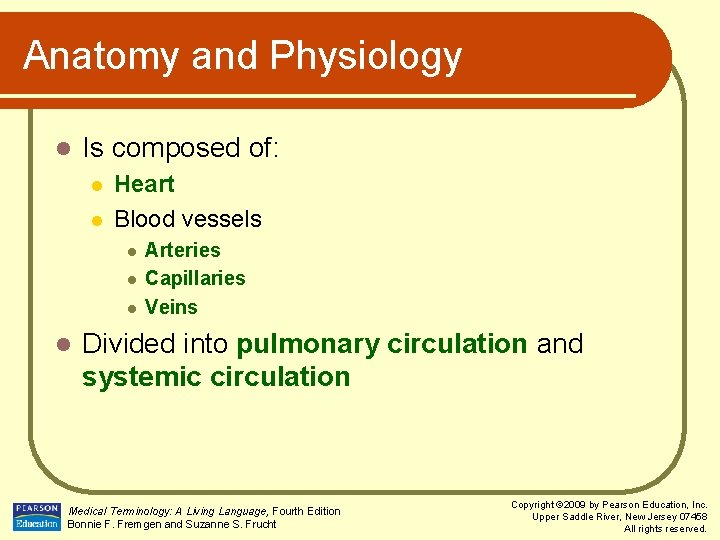 Anatomy and Physiology

Is composed of:

Heart

Blood vessels

Arteries

Capillaries

Veins

Divided into pulmonary circulation and systemic circulation

PEARSON Education

Medical Terminology: A Living Language, Fourth Edition
Bonnie F. Fremgen and Suzanne S. Frucht

Copyright ©2009 by Pearson Education, Inc.
Upper Saddle River, New Jersey 07458
All rights reserved.